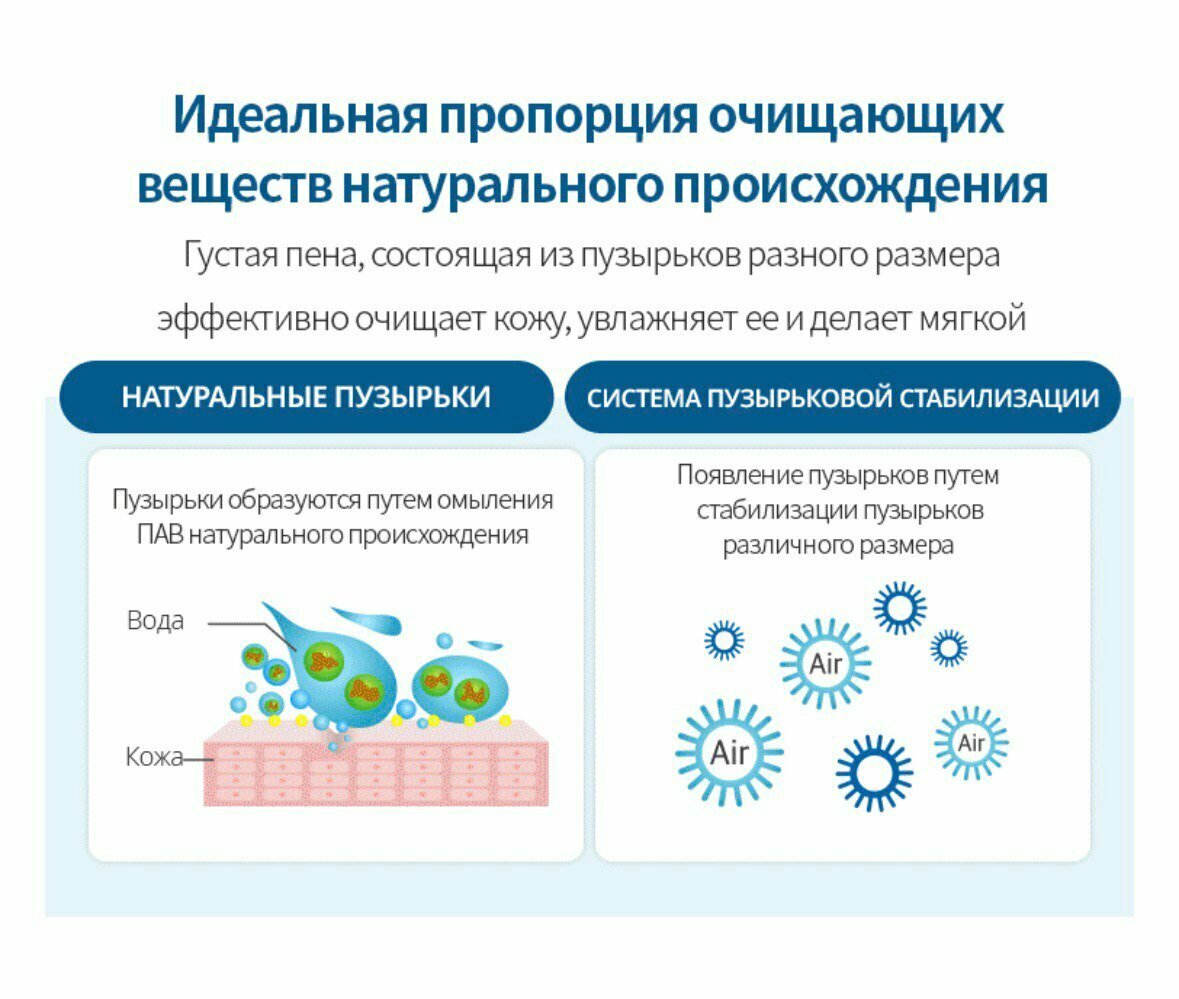 Идеальная пропорция очищающих веществ натурального происхождения

Густая пена, состоящая из пузырьков разного размера эффективно очищает кожу, увлажняет ее и делает мягкой

НАТУРАЛЬНЫЕ ПУЗЫРЬКИ

Пузырьки образуются путем омыления ПАВ натурального происхождения

Вода

Кожа

СИСТЕМА ПУЗЫРЬКОВОЙ СТАБИЛИЗАЦИИ

Появление пузырьков путем стабилизации пузырьков различного размера

Air

Air

Air